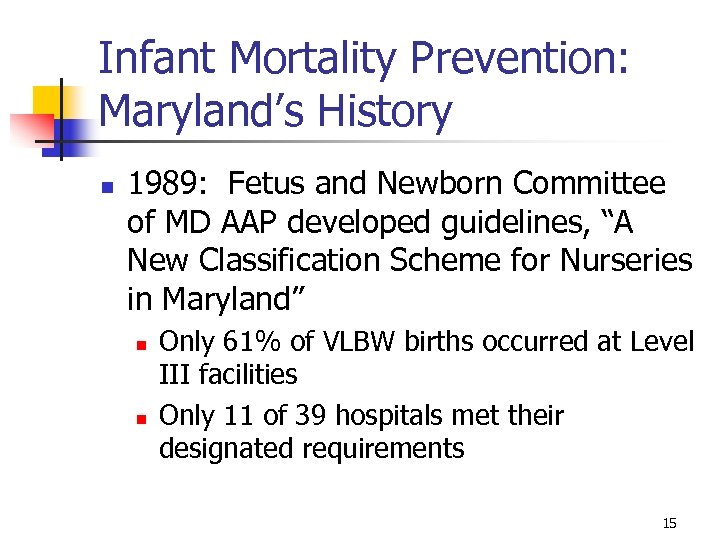 Infant Mortality Prevention: Maryland’s History

- 1989: Fetus and Newborn Committee of MD AAP developed guidelines, “A New Classification Scheme for Nurseries in Maryland”
  - Only 61% of VLBW births occurred at Level III facilities
  - Only 11 of 39 hospitals met their designated requirements

15